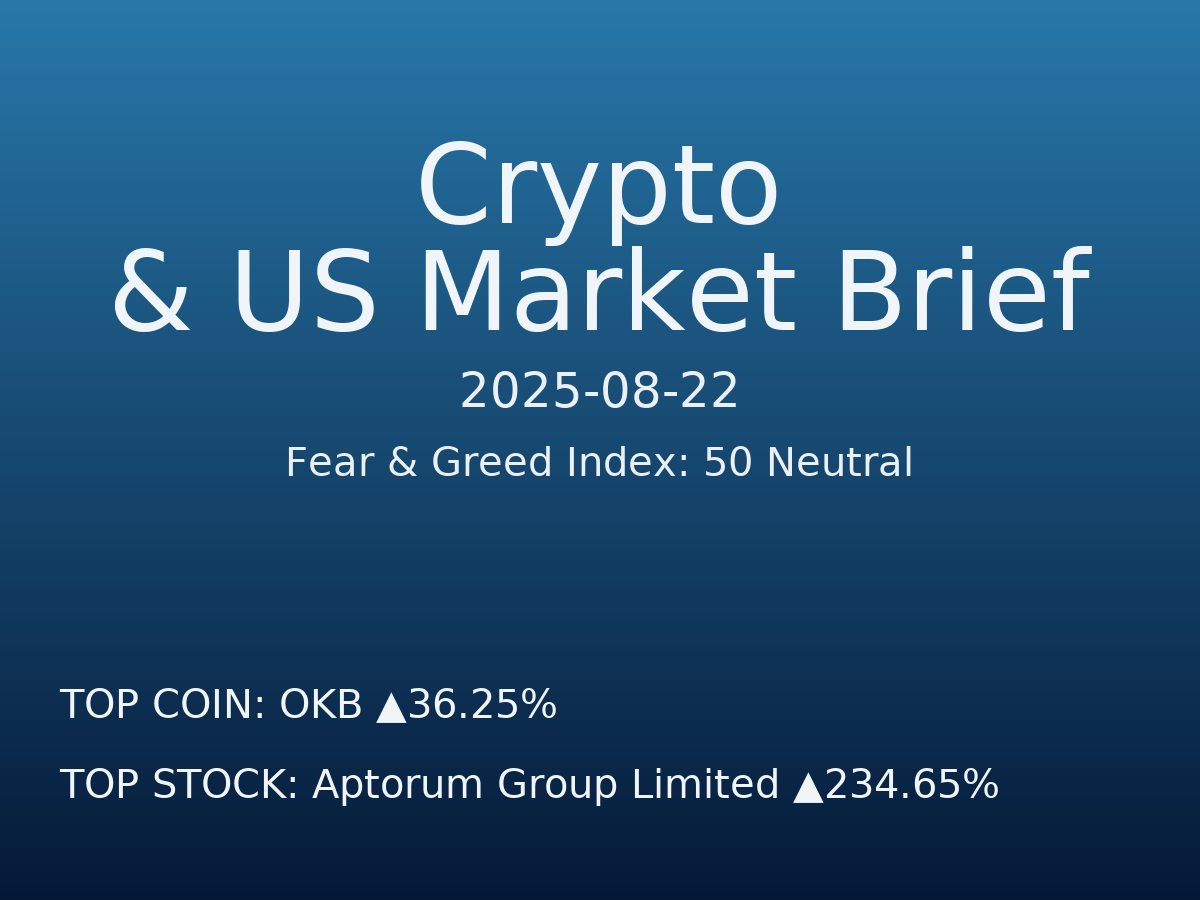 Crypto
& US Market Brief

2025-08-22

Fear & Greed Index: 50 Neutral

TOP COIN: OKB ▲36.25%

TOP STOCK: Aptorum Group Limited ▲234.65%